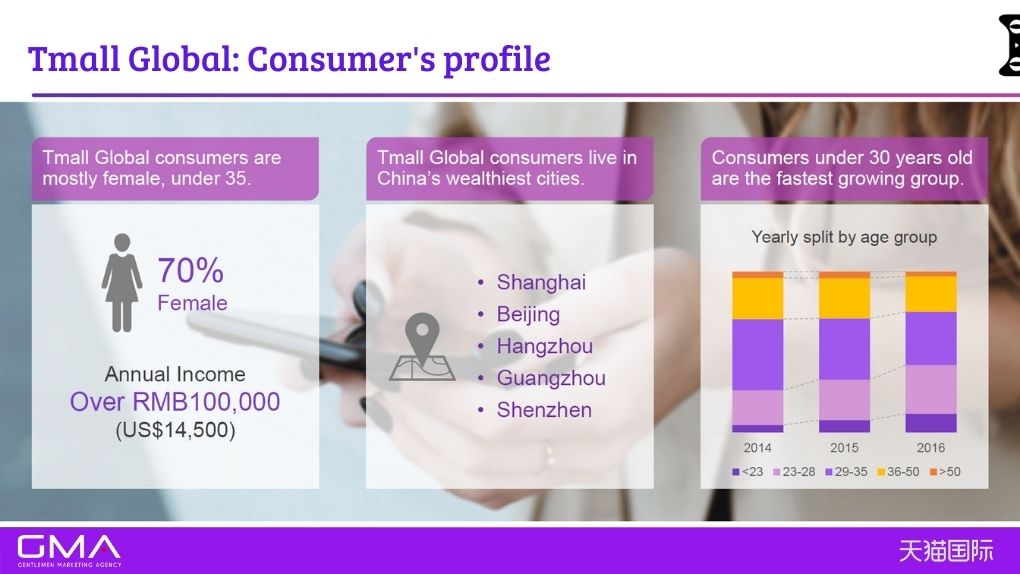 Tmall Global: Consumer's profile

Tmall Global consumers are mostly female, under 35.

70%
Female

Annual Income
Over RMB100,000
(US$14,500)

Tmall Global consumers live in China's wealthiest cities.

• Shanghai
• Beijing
• Hangzhou
• Guangzhou
• Shenzhen

Consumers under 30 years old are the fastest growing group.

Yearly split by age group

2014
2015
2016

<23
23-28
29-35
36-50
>50

GMA
GENTLEMEN MARKETING AGENCY

天猫国际